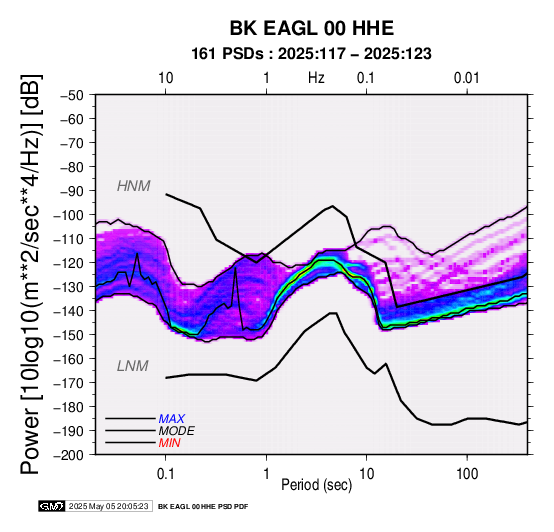 BK EAGL 00 HHE
161 PSDs : 2025:117 – 2025:123

10 1 Hz 0.1 0.01

Power [10log10(m**2/sec**4/Hz)] [dB]

−50
−60
−70
−80
−90
−100
−110
−120
−130
−140
−150
−160
−170
−180
−190
−200

HNM
LNM

MAX
MODE
MIN

0.1 1 10 100
Period (sec)

GMT 2025 May 05 20:05:23 BK EAGL 00 HHE PSD PDF